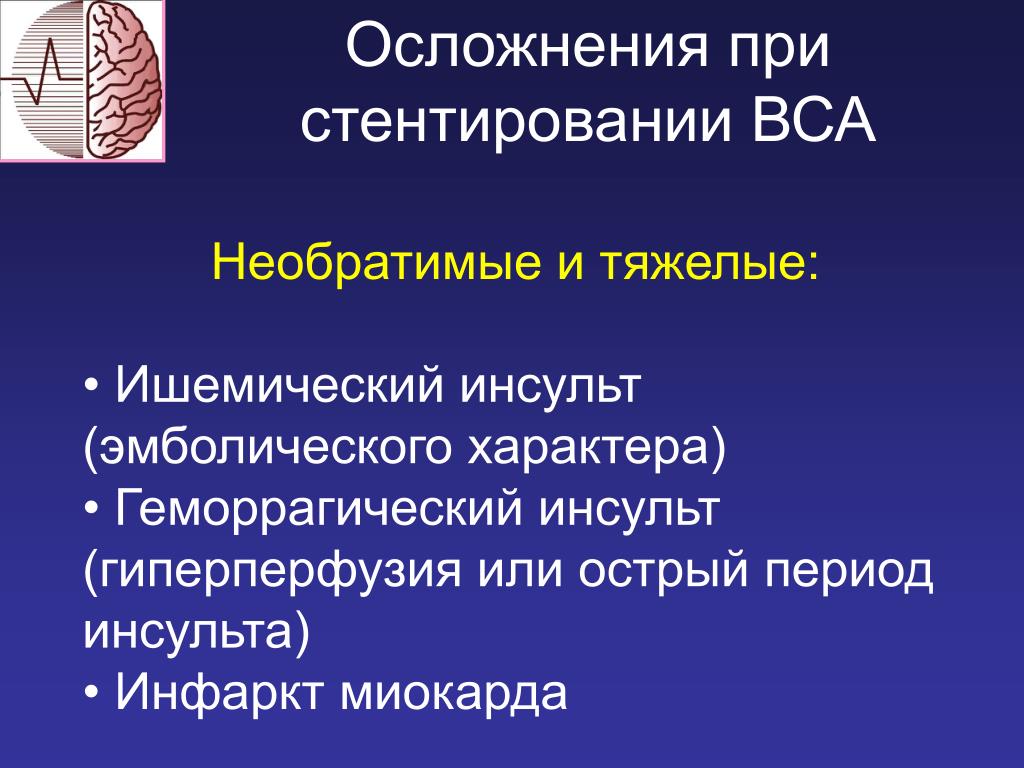 Осложнения при стентировании ВСА

Необратимые и тяжелые:

• Ишемический инсульт (эмболического характера)
• Геморрагический инсульт (гиперперфузия или острый период инсульта)
• Инфаркт миокарда